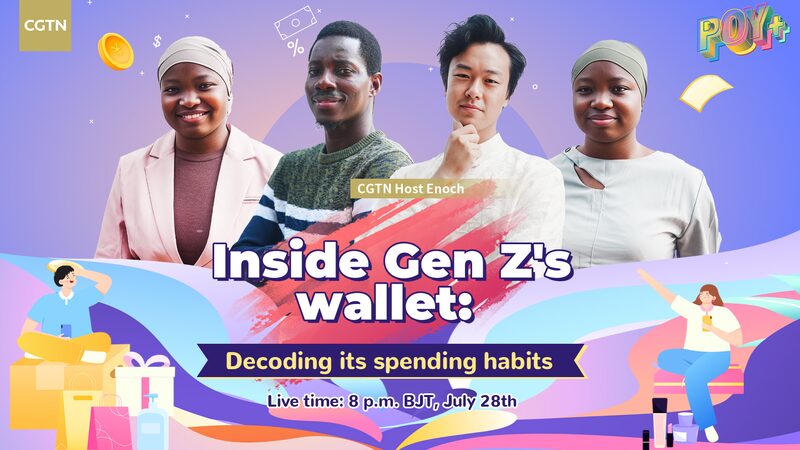 CGTN

POY+

CGTN Host Enoch

Inside Gen Z's wallet:

Decoding its spending habits

Live time: 8 p.m. BJT, July 28th